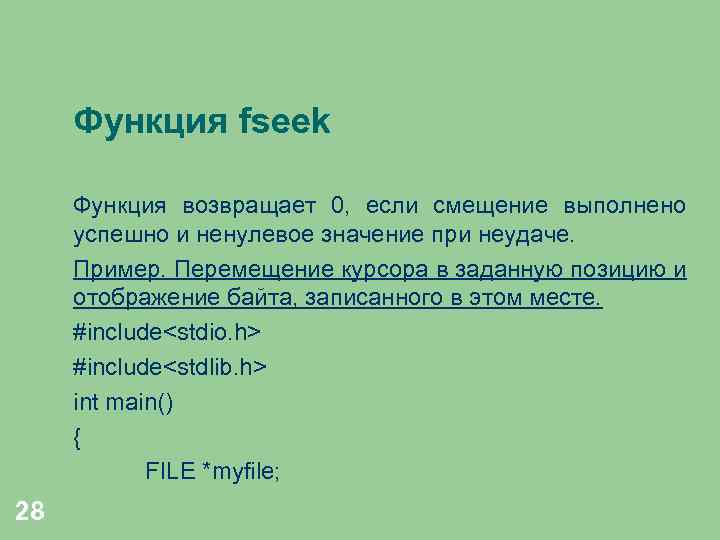 Функция fseek

Функция возвращает 0, если смещение выполнено успешно и ненулевое значение при неудаче.

Пример. Перемещение курсора в заданную позицию и отображение байта, записанного в этом месте.

#include<stdio.h>

#include<stdlib.h>

int main()

{

FILE *myfile;

28